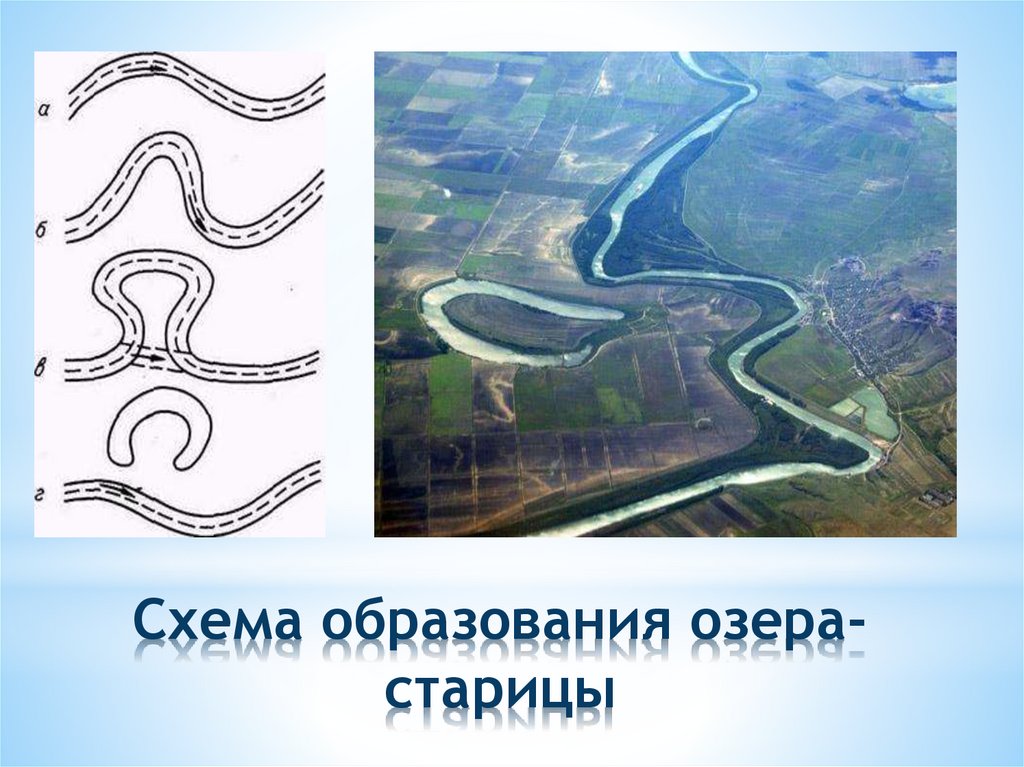 а

б

в

г

Схема образования озера-старицы